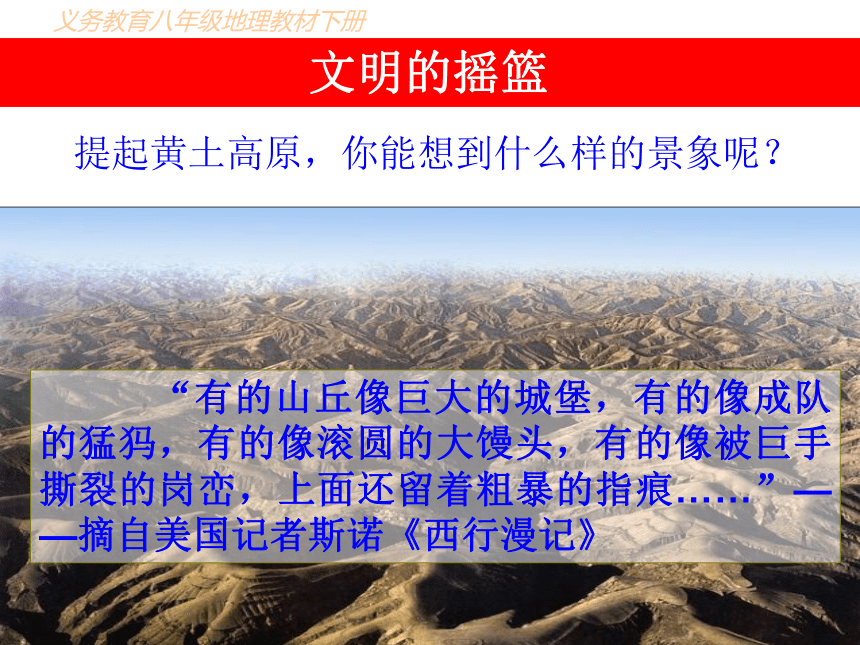 义务教育八年级地理教材下册

文明的摇篮

提起黄土高原，你能想到什么样的景象呢？

“有的山丘像巨大的城堡，有的像成队的猛犸，有的像滚圆的大馒头，有的像被巨手撕裂的岗峦，上面还留着粗暴的指痕……”——摘自美国记者斯诺《西行漫记》